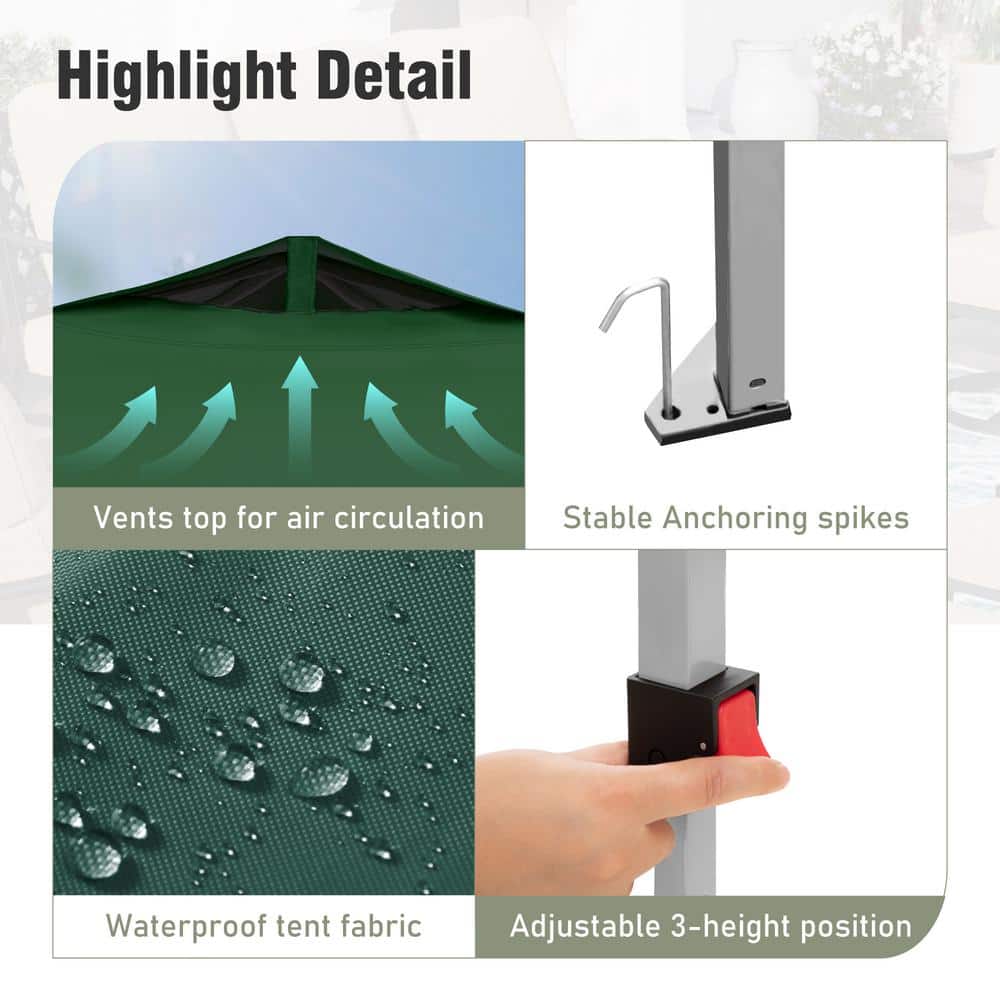 Highlight Detail

Vents top for air circulation

Stable Anchoring spikes

Waterproof tent fabric

Adjustable 3-height position